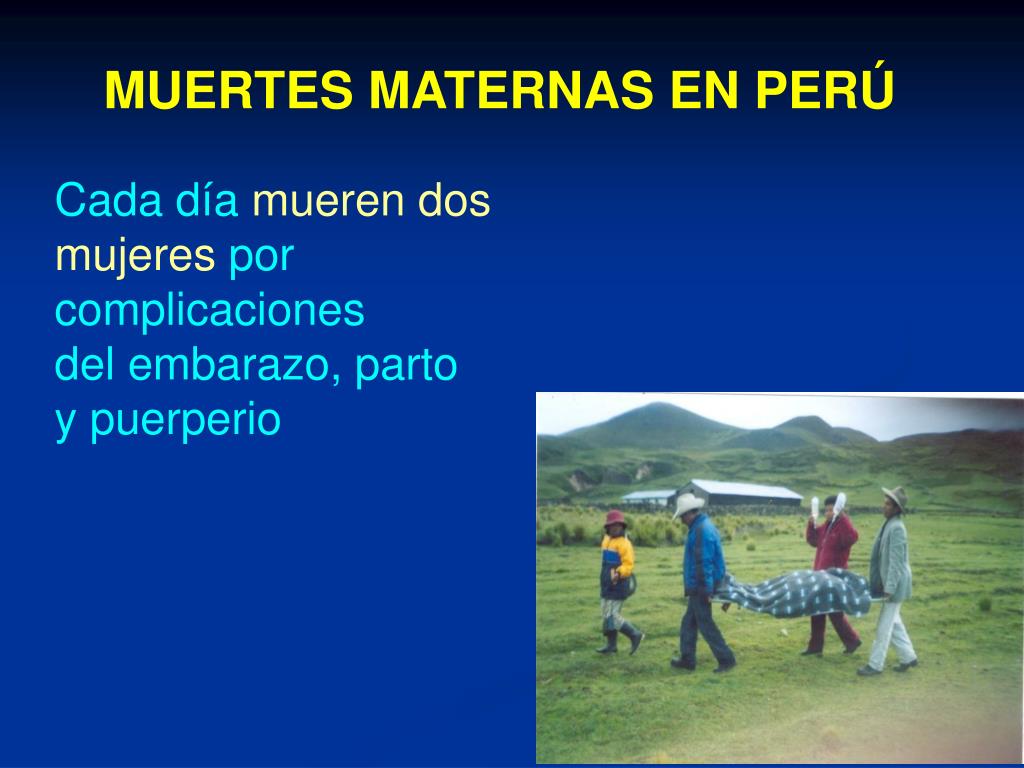 MUERTES MATERNAS EN PERÚ

Cada día mueren dos mujeres por complicaciones del embarazo, parto y puerperio